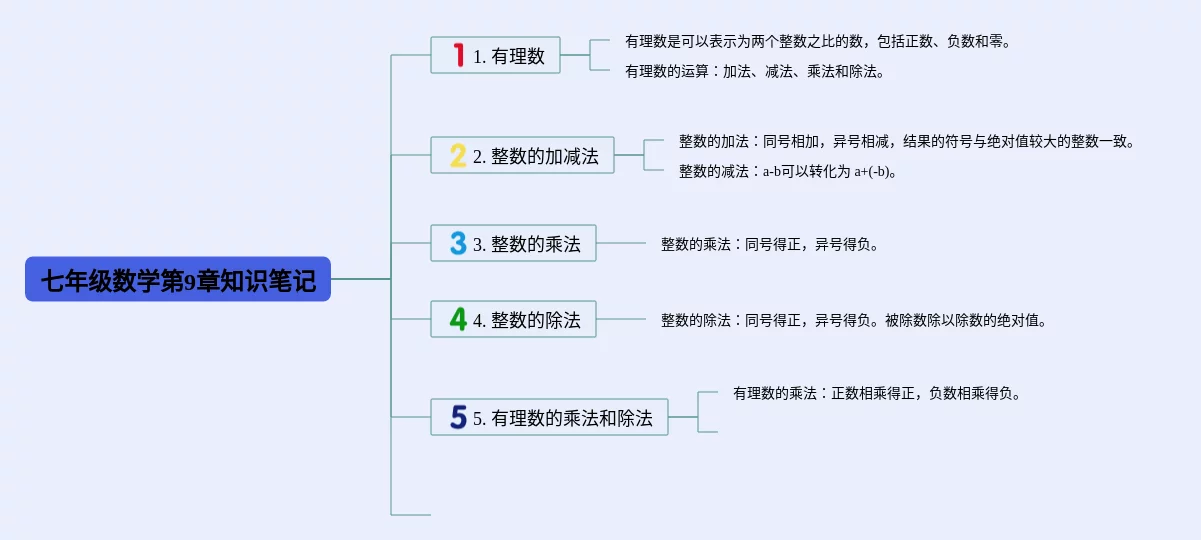 七年级数学第9章知识笔记

1 1. 有理数

有理数是可以表示为两个整数之比的数，包括正数、负数和零。

有理数的运算：加法、减法、乘法和除法。

2 2. 整数的加减法

整数的加法：同号相加，异号相减，结果的符号与绝对值较大的整数一致。

整数的减法：a-b可以转化为 a+(-b)。

3 3. 整数的乘法

整数的乘法：同号得正，异号得负。

4 4. 整数的除法

整数的除法：同号得正，异号得负。被除数除以除数的绝对值。

5 5. 有理数的乘法和除法

有理数的乘法：正数相乘得正，负数相乘得负。